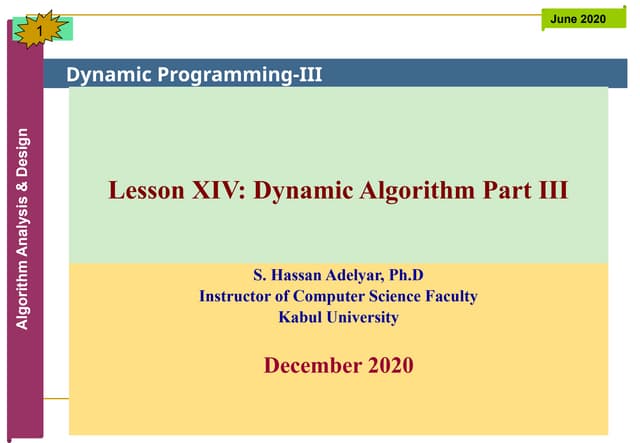 1

June 2020

Algorithm Analysis & Design

Dynamic Programming-III

Lesson XIV: Dynamic Algorithm Part III

S. Hassan Adelyar, Ph.D
Instructor of Computer Science Faculty
Kabul University

December 2020